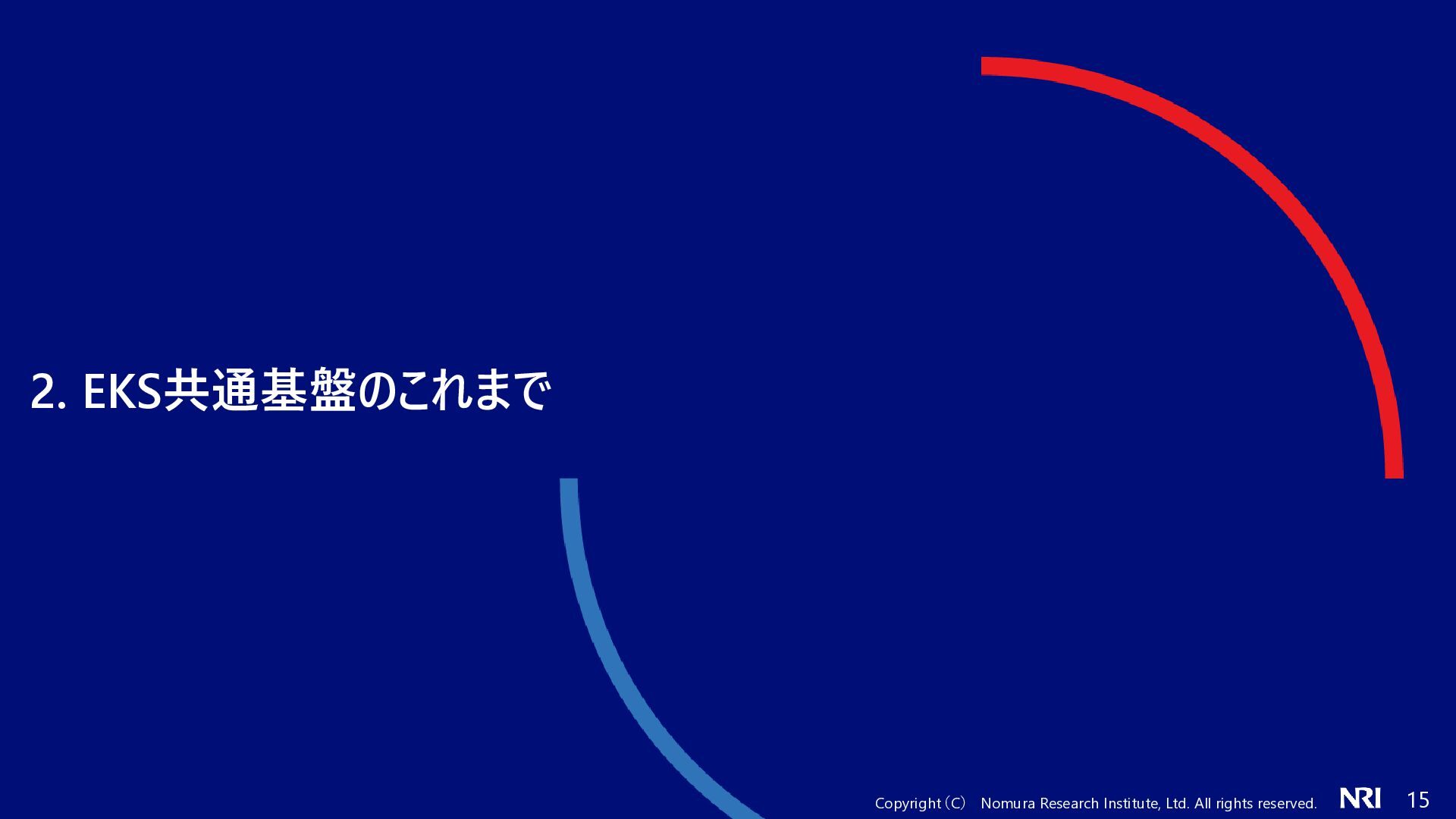 2. EKS共通基盤のこれまで

Copyright（C） Nomura Research Institute, Ltd. All rights reserved.

NRI

15